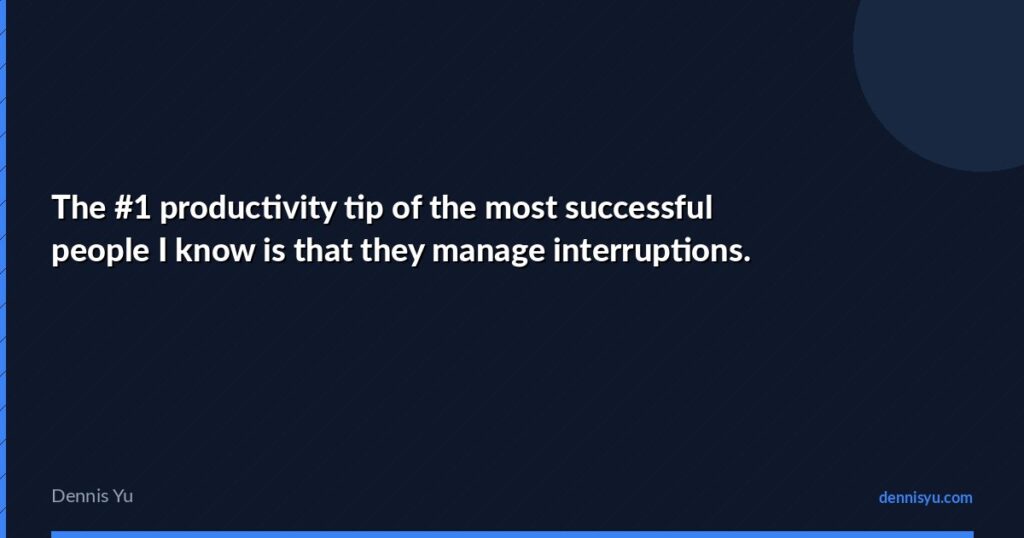 The #1 productivity tip of the most successful people I know is that they manage interruptions.

Dennis Yu

dennisyu.com